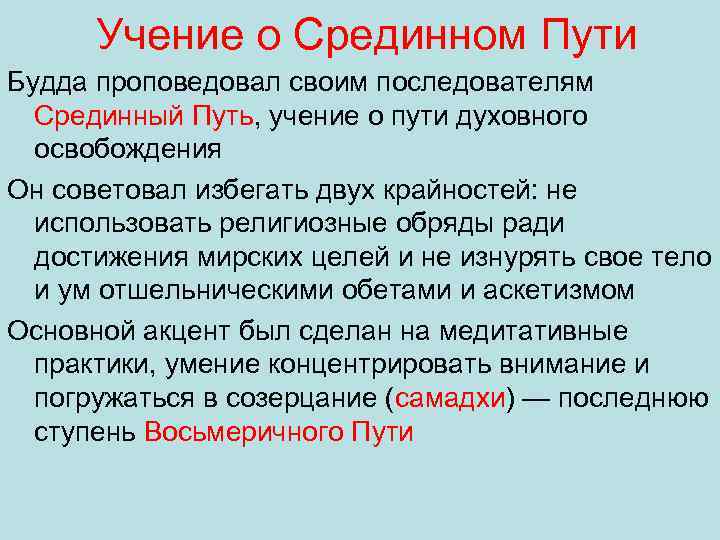 Учение о Срединном Пути

Будда проповедовал своим последователям Срединный Путь, учение о пути духовного освобождения

Он советовал избегать двух крайностей: не использовать религиозные обряды ради достижения мирских целей и не изнурять свое тело и ум отшельническими обетами и аскетизмом

Основной акцент был сделан на медитативные практики, умение концентрировать внимание и погружаться в созерцание (самадхи) — последнюю ступень Восьмеричного Пути